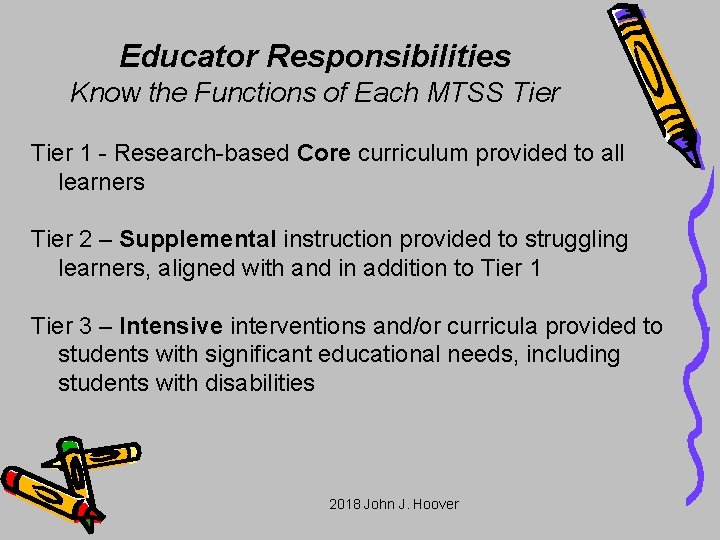 Educator Responsibilities
Know the Functions of Each MTSS Tier

Tier 1 - Research-based Core curriculum provided to all learners

Tier 2 – Supplemental instruction provided to struggling learners, aligned with and in addition to Tier 1

Tier 3 – Intensive interventions and/or curricula provided to students with significant educational needs, including students with disabilities

2018 John J. Hoover